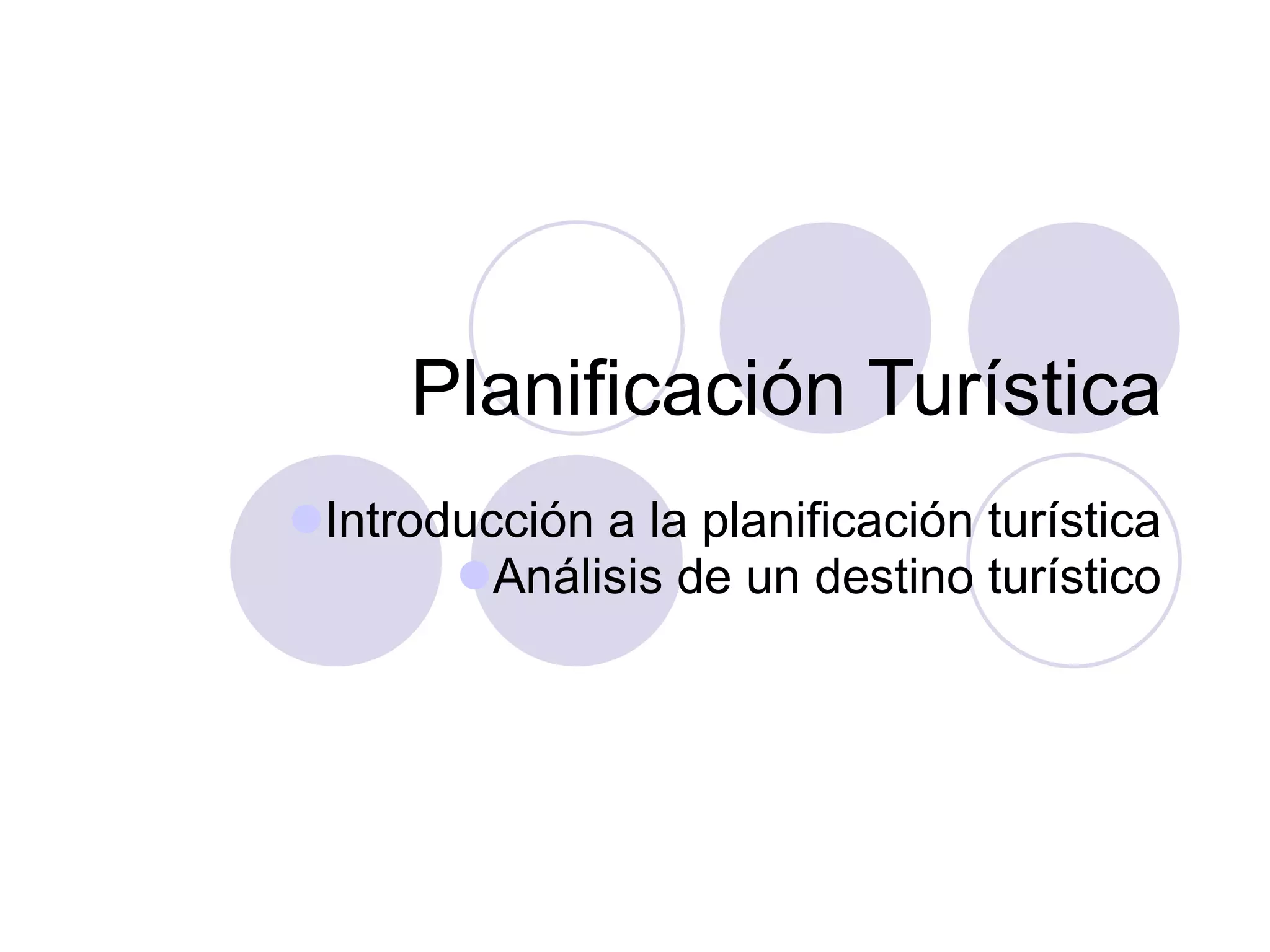 Planificación Turística

Introducción a la planificación turística
Análisis de un destino turístico